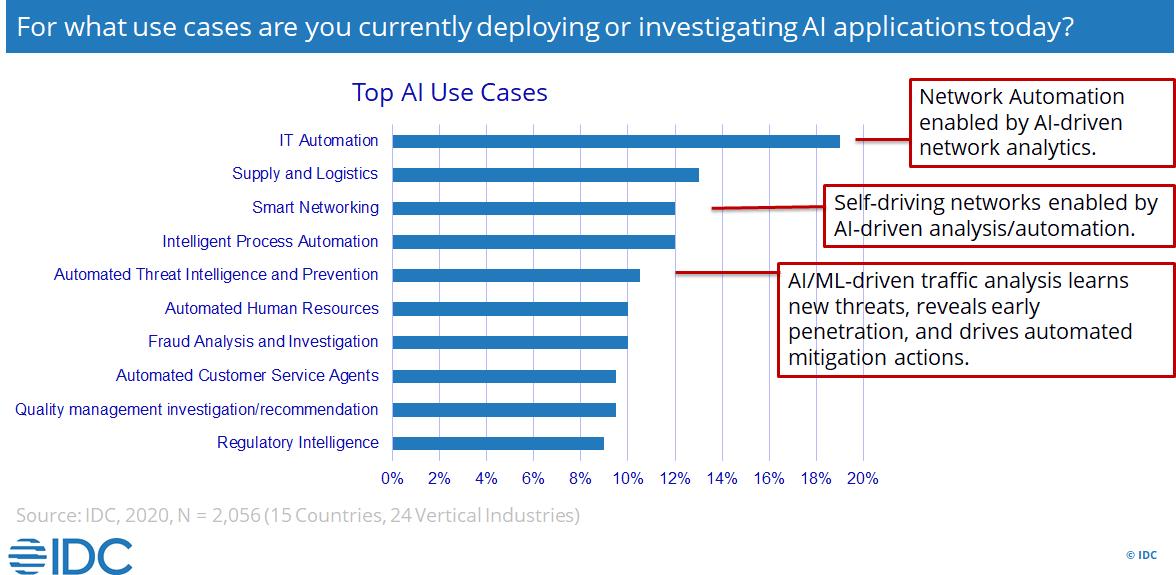 For what use cases are you currently deploying or investigating AI applications today?

Top AI Use Cases

IT Automation
Supply and Logistics
Smart Networking
Intelligent Process Automation
Automated Threat Intelligence and Prevention
Automated Human Resources
Fraud Analysis and Investigation
Automated Customer Service Agents
Quality management investigation/recommendation
Regulatory Intelligence

0% 2% 4% 6% 8% 10% 12% 14% 16% 18% 20%

Network Automation enabled by AI-driven network analytics.

Self-driving networks enabled by AI-driven analysis/automation.

AI/ML-driven traffic analysis learns new threats, reveals early penetration, and drives automated mitigation actions.

Source: IDC, 2020, N = 2,056 (15 Countries, 24 Vertical Industries)

IDC

© IDC